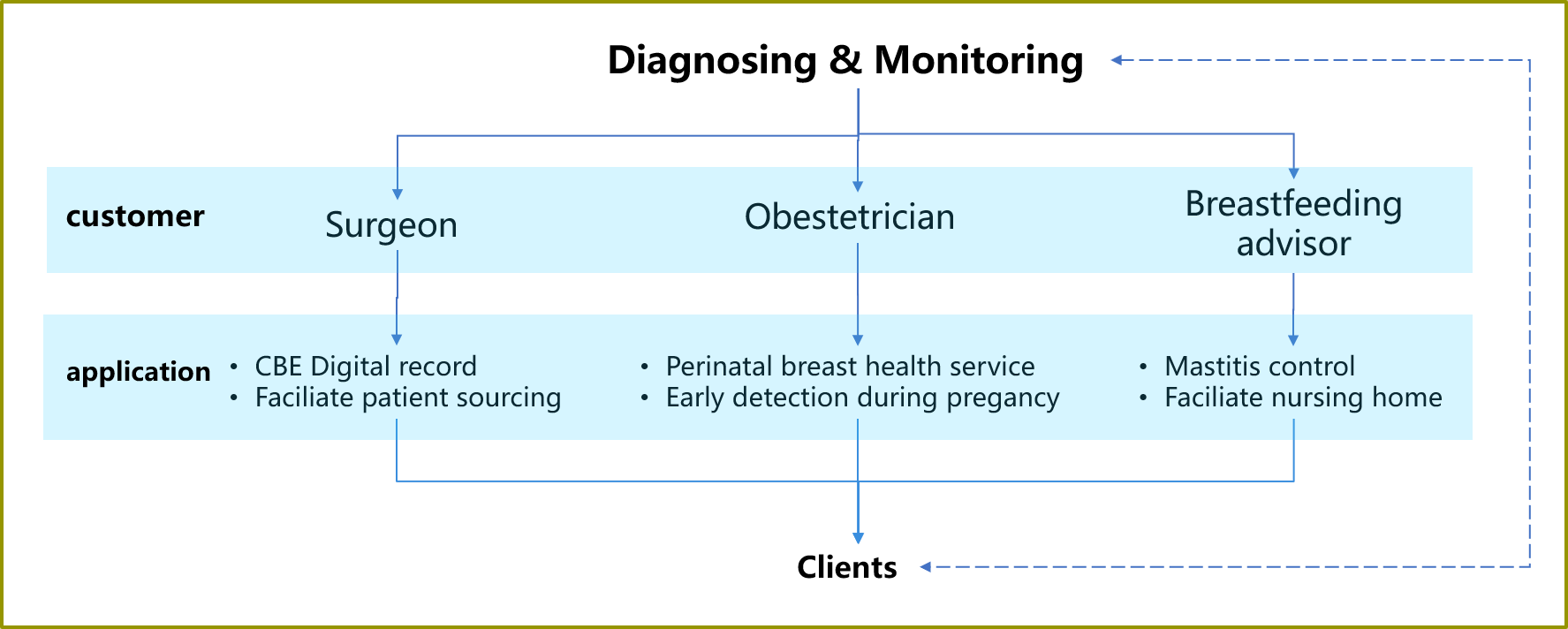 Diagnosing & Monitoring

customer

Surgeon

Obestetrician

Breastfeeding advisor

application

• CBE Digital record
• Faciliate patient sourcing

• Perinatal breast health service
• Early detection during pregancy

• Mastitis control
• Faciliate nursing home

Clients